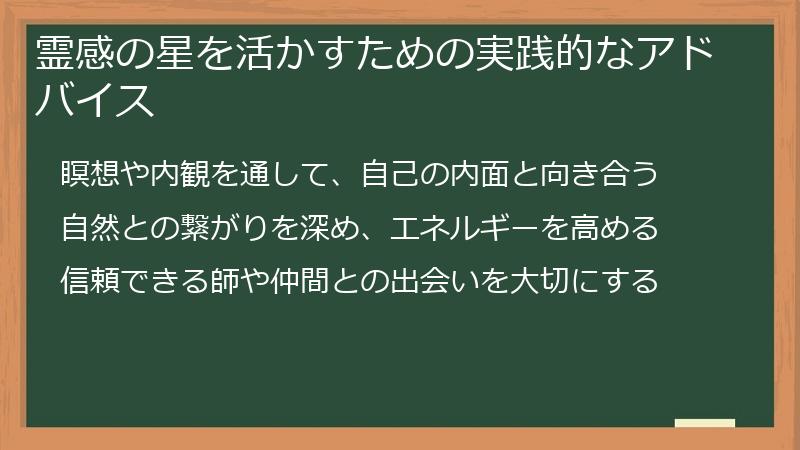 霊感の星を活かすための実践的なアドバイス

瞑想や内観を通して、自己の内面と向き合う

自然との繋がりを深め、エネルギーを高める

信頼できる師や仲間との出会いを大切にする